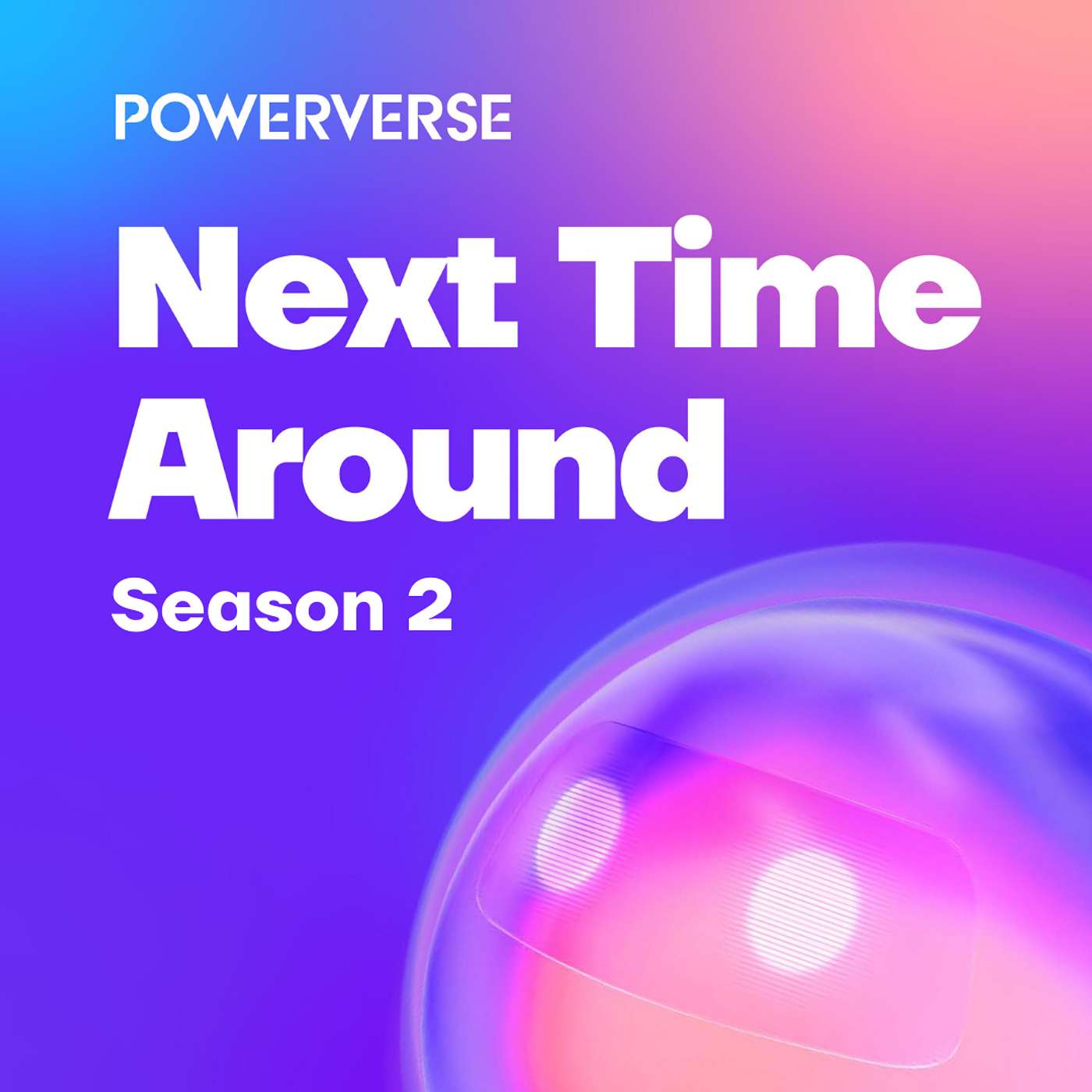 POWERVERSE

Next Time Around

Season 2